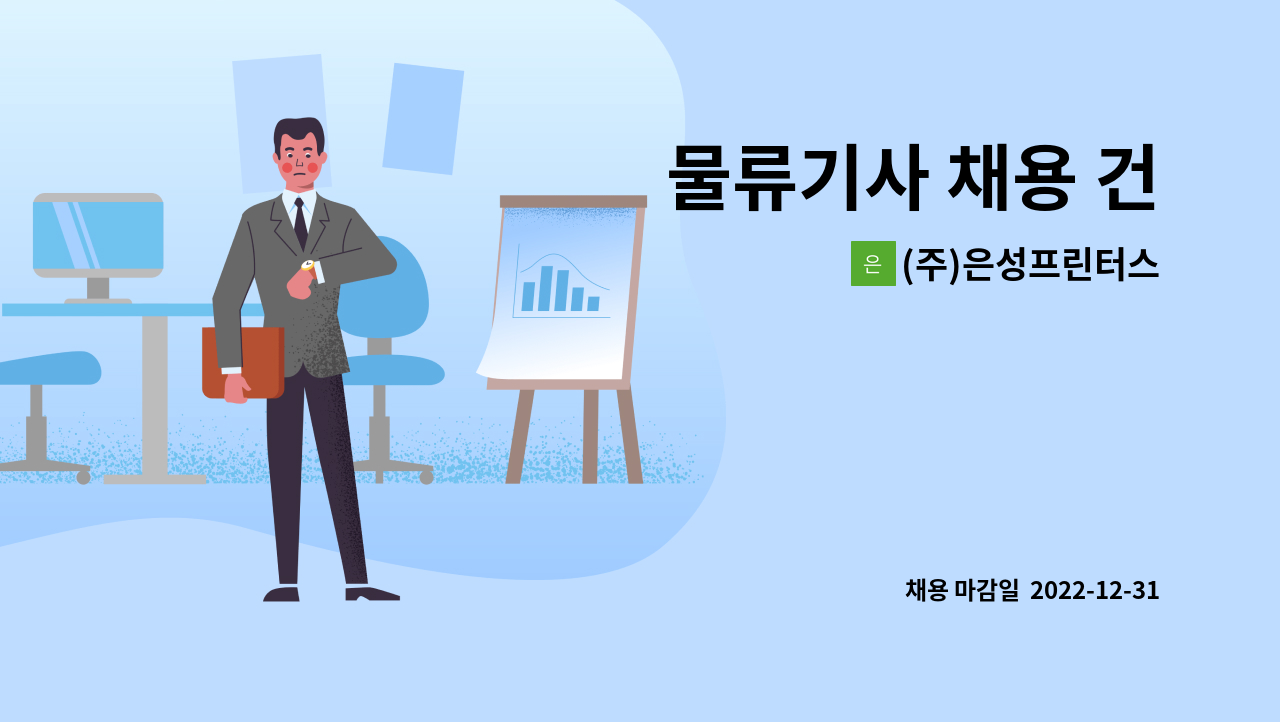 물류기사 채용 건

은 (주)은성프린터스

채용 마감일 2022-12-31